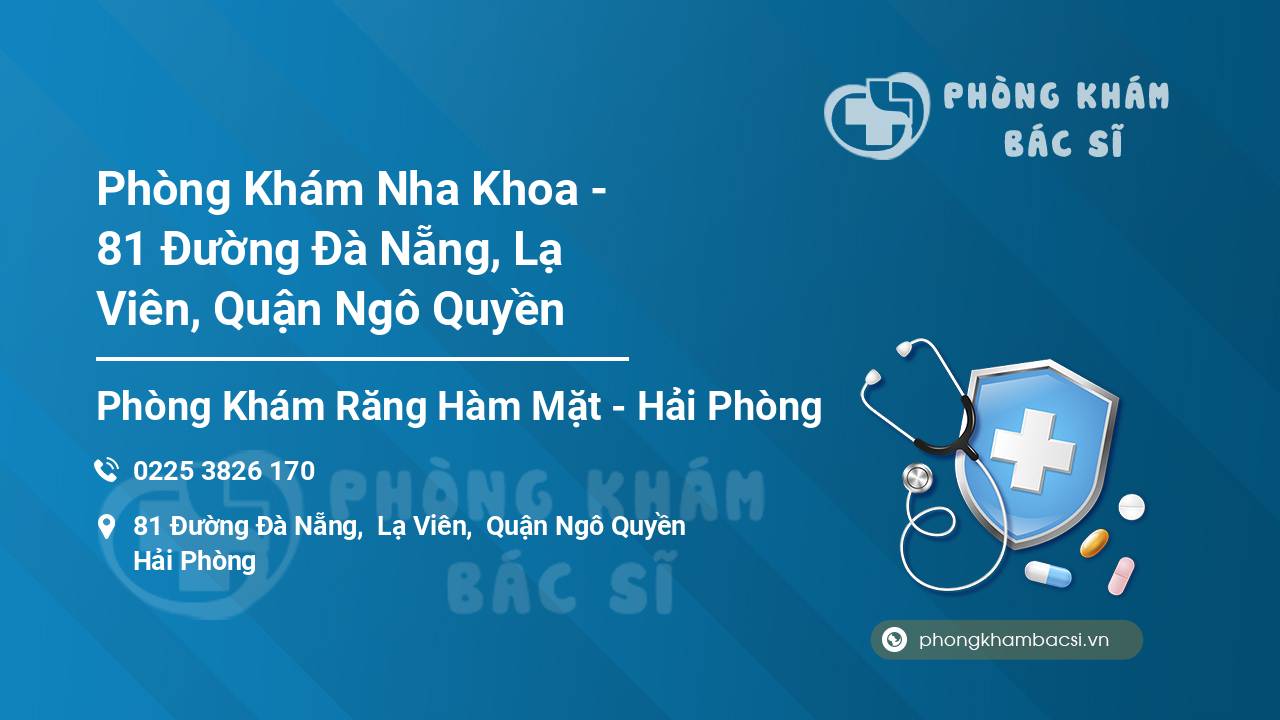 PHÒNG KHÁM BÁC SĨ

Phòng Khám Nha Khoa - 81 Đường Đà Nẵng, Lạ Viên, Quận Ngô Quyền

Phòng Khám Răng Hàm Mặt - Hải Phòng

0225 3826 170

81 Đường Đà Nẵng, Lạ Viên, Quận Ngô Quyền Hải Phòng

PHÒNG KHÁM BÁC SĨ

phongkhambacsi.vn